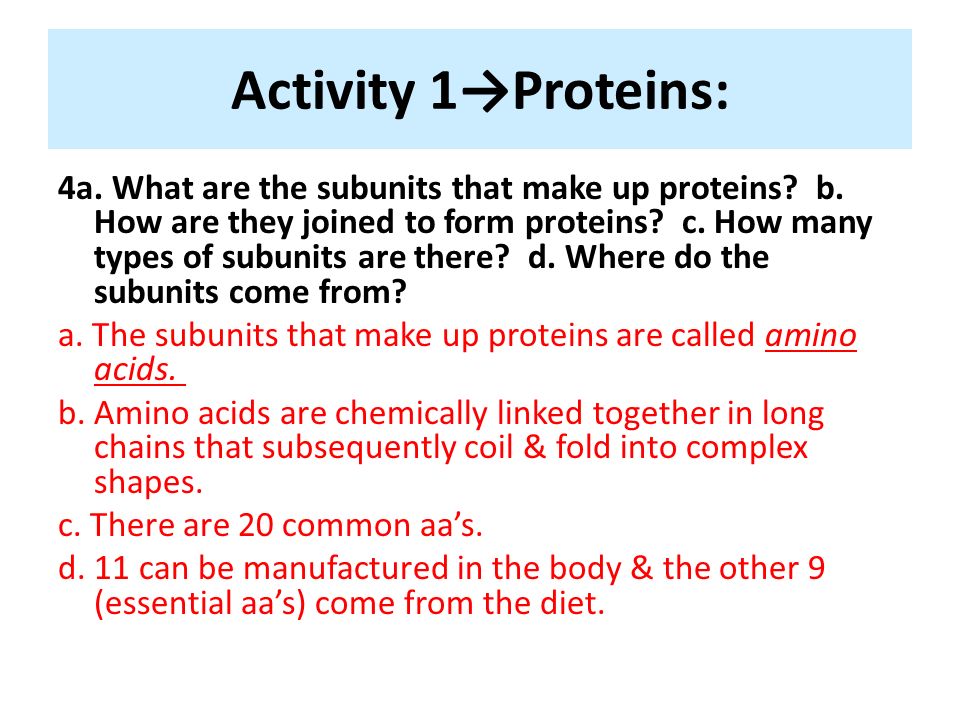 Activity 1→Proteins:

4a. What are the subunits that make up proteins? b. How are they joined to form proteins? c. How many types of subunits are there? d. Where do the subunits come from?

a. The subunits that make up proteins are called amino acids.

b. Amino acids are chemically linked together in long chains that subsequently coil & fold into complex shapes.

c. There are 20 common aa's.

d. 11 can be manufactured in the body & the other 9 (essential aa's) come from the diet.